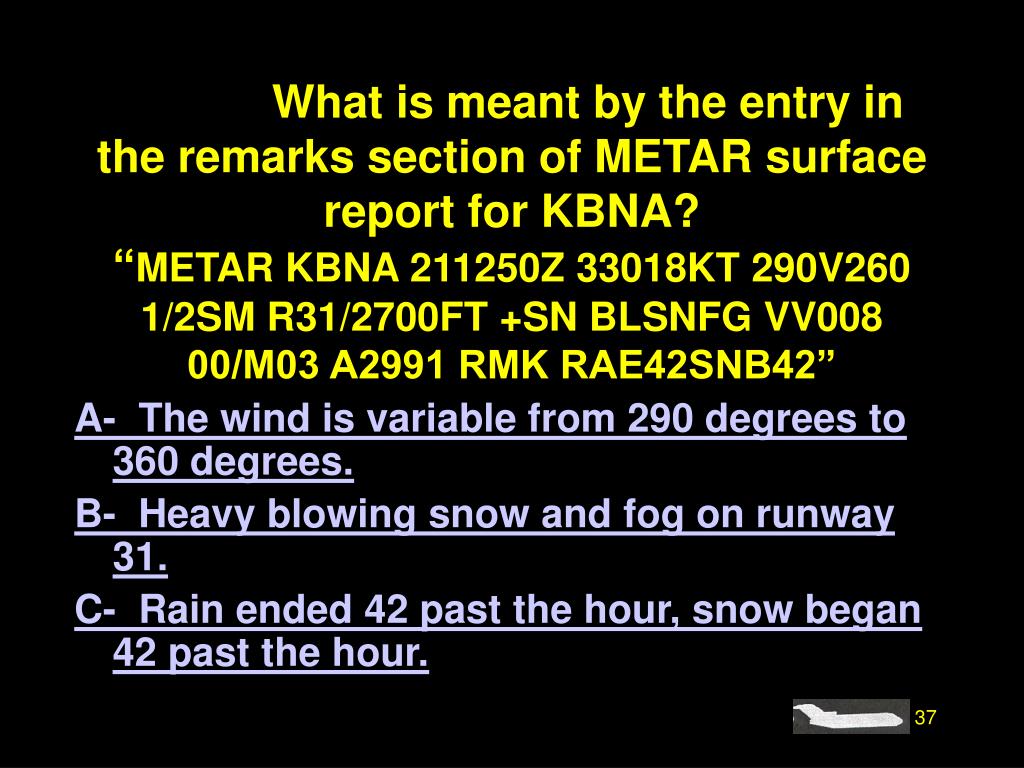 What is meant by the entry in the remarks section of METAR surface report for KBNA?

“METAR KBNA 211250Z 33018KT 290V260 1/2SM R31/2700FT +SN BLSNFG VV008 00/M03 A2991 RMK RAE42SNB42”

A- The wind is variable from 290 degrees to 360 degrees.

B- Heavy blowing snow and fog on runway 31.

C- Rain ended 42 past the hour, snow began 42 past the hour.

37